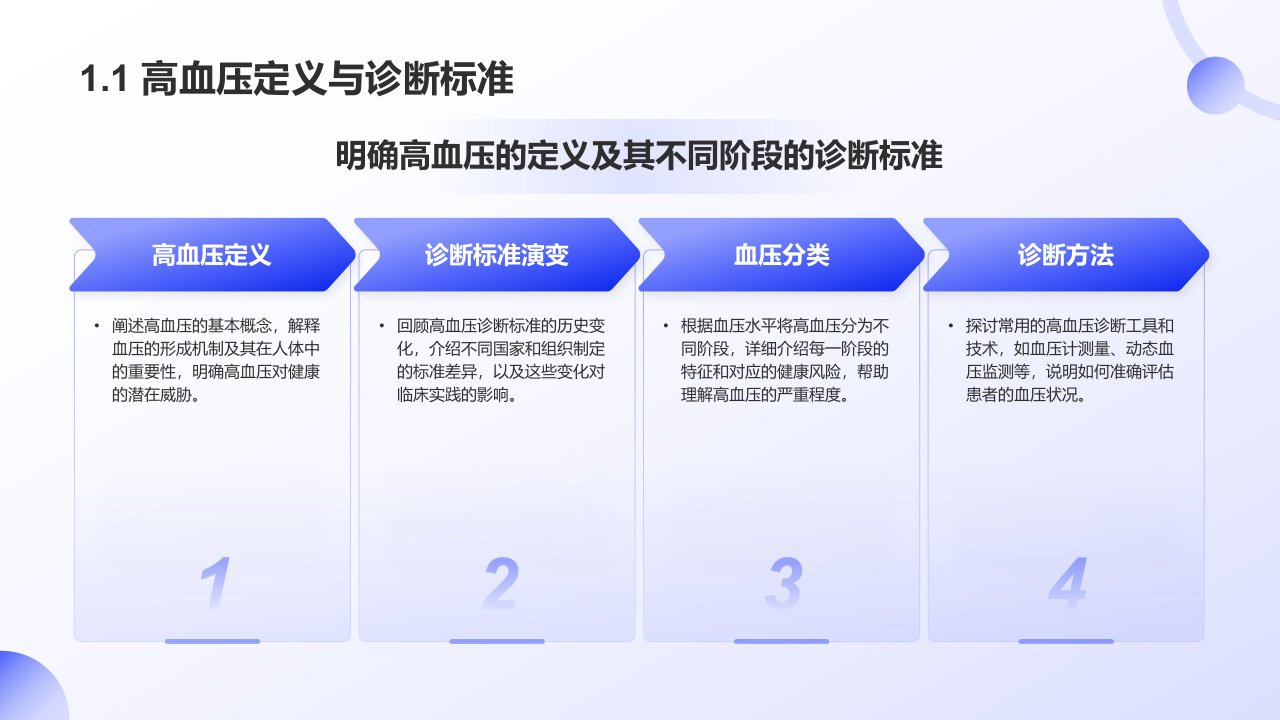 1.1 高血压定义与诊断标准

明确高血压的定义及其不同阶段的诊断标准

高血压定义

• 阐述高血压的基本概念，解释血压的形成机制及其在人体中的重要性，明确高血压对健康的潜在威胁。

1

诊断标准演变

• 回顾高血压诊断标准的历史变化，介绍不同国家和组织制定的标准差异，以及这些变化对临床实践的影响。

2

血压分类

• 根据血压水平将高血压分为不同阶段，详细介绍每一阶段的特征和对应的健康风险，帮助理解高血压的严重程度。

3

诊断方法

• 探讨常用的高血压诊断工具和技术，如血压计测量、动态血压监测等，说明如何准确评估患者的血压状况。

4